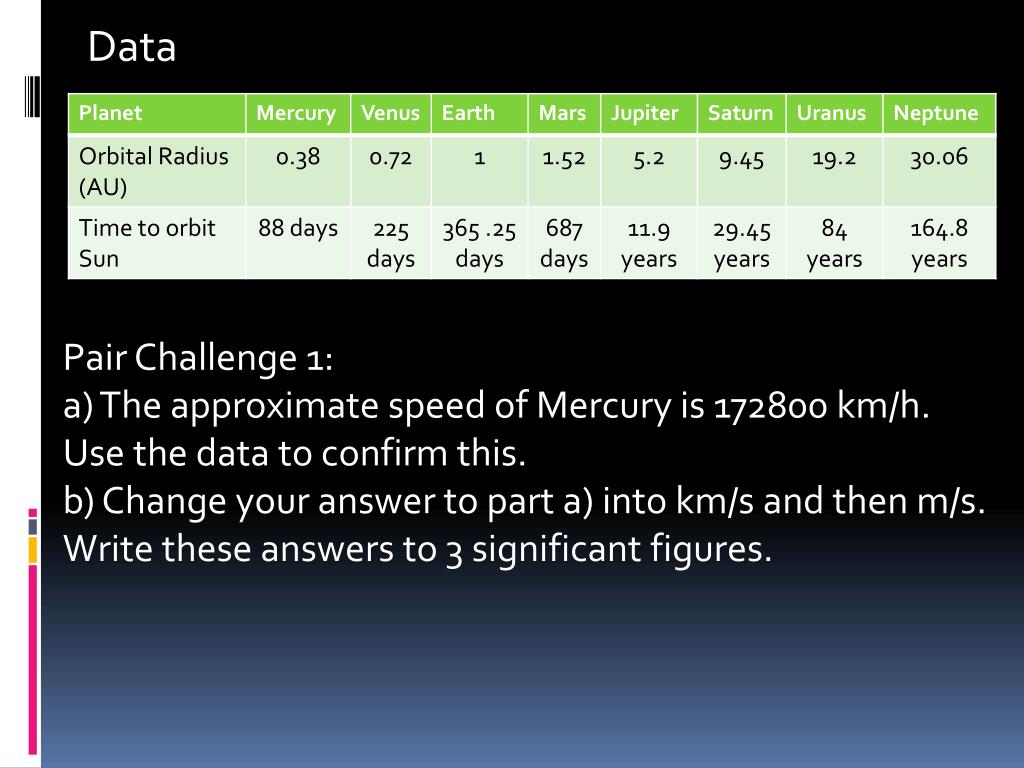 Data

| Planet | Mercury | Venus | Earth | Mars | Jupiter | Saturn | Uranus | Neptune |
|---|---|---|---|---|---|---|---|---|
| Orbital Radius (AU) | 0.38 | 0.72 | 1 | 1.52 | 5.2 | 9.45 | 19.2 | 30.06 |
| Time to orbit Sun | 88 days | 225 days | 365 .25 days | 687 days | 11.9 years | 29.45 years | 84 years | 164.8 years |

Pair Challenge 1:
a) The approximate speed of Mercury is 172800 km/h. Use the data to confirm this.
b) Change your answer to part a) into km/s and then m/s. Write these answers to 3 significant figures.